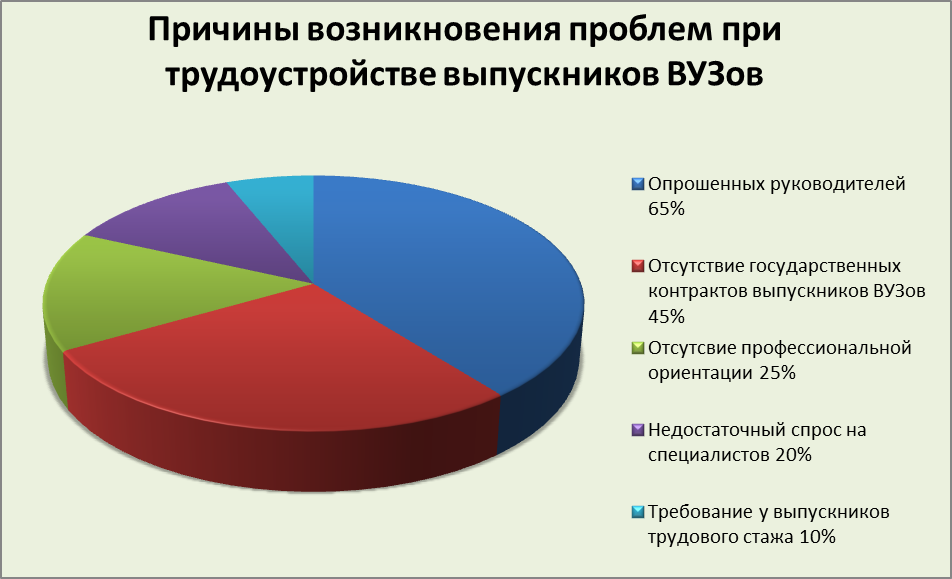 Причины возникновения проблем при трудоустройстве выпускников ВУЗов

Опрошенных руководителей 65%

Отсутствие государственных контрактов выпускников ВУЗов 45%

Отсутсвие профессиональной ориентации 25%

Недостаточный спрос на специалистов 20%

Требование у выпускников трудового стажа 10%